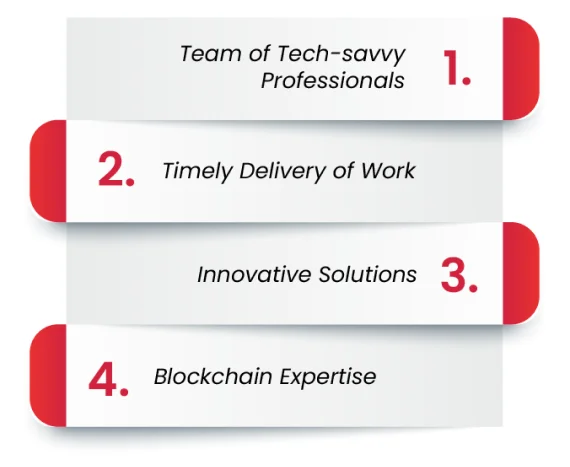 Team of Tech-savvy Professionals 1.

2. Timely Delivery of Work

Innovative Solutions 3.

4. Blockchain Expertise